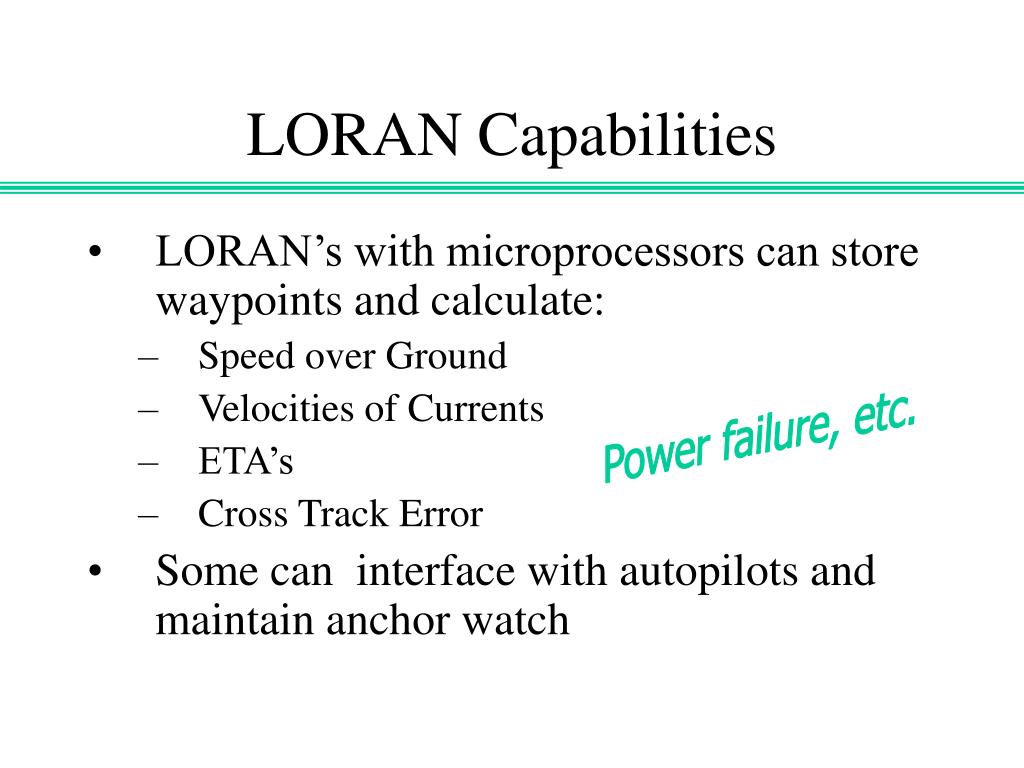 LORAN Capabilities

• LORAN’s with microprocessors can store waypoints and calculate:
– Speed over Ground
– Velocities of Currents
– ETA’s
– Cross Track Error

Power failure, etc.

• Some can interface with autopilots and maintain anchor watch